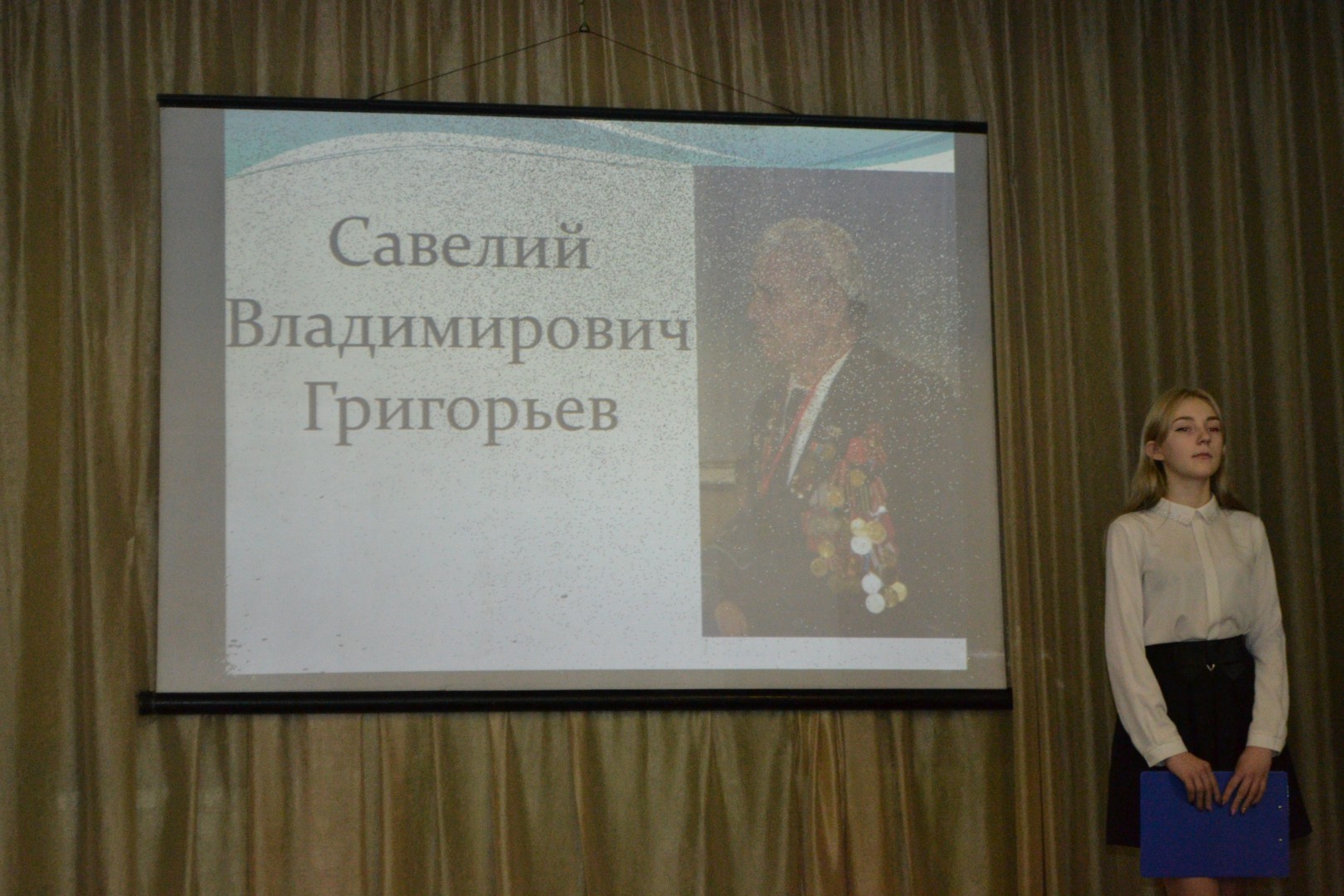 Савелий Владимирович Григорьев